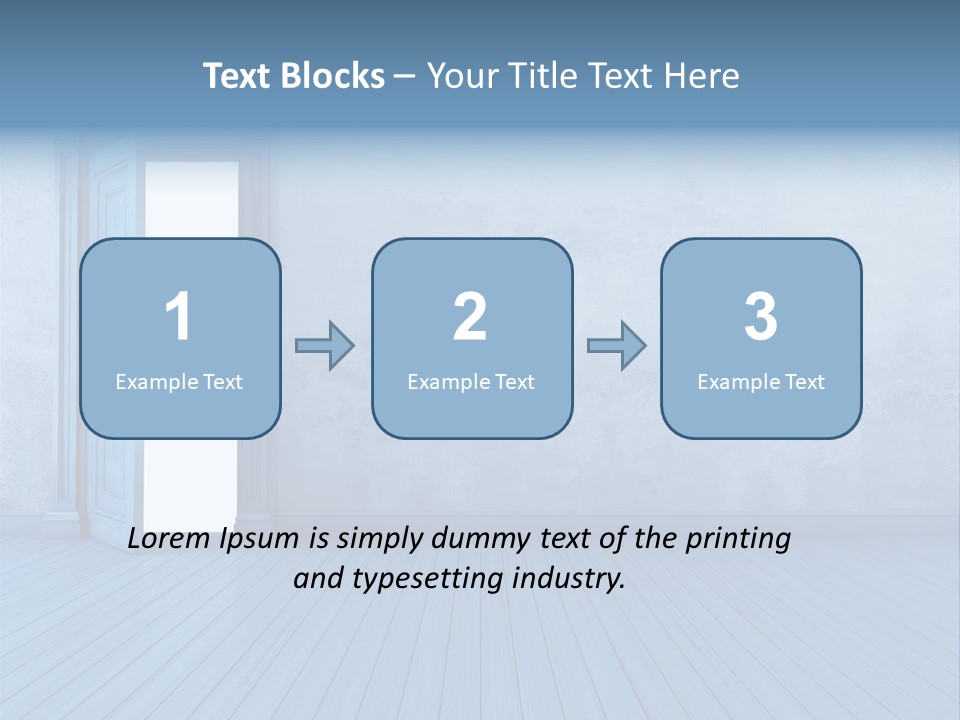 Text Blocks – Your Title Text Here

1
Example Text

2
Example Text

3
Example Text

Lorem Ipsum is simply dummy text of the printing and typesetting industry.